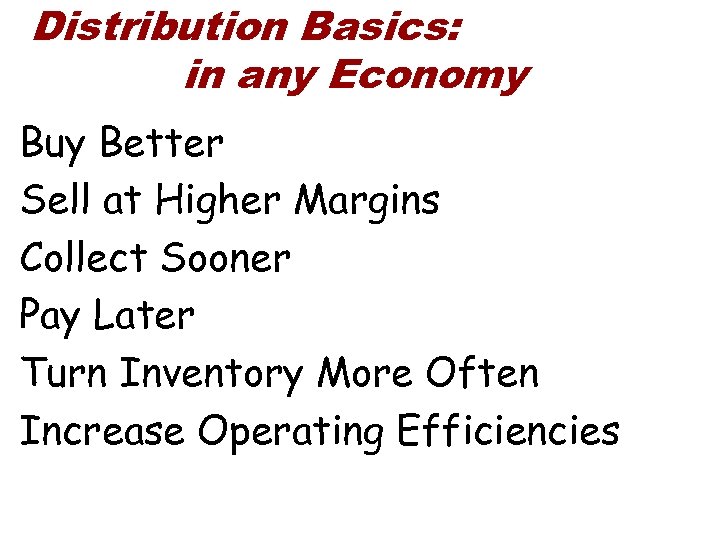 Distribution Basics:
in any Economy

Buy Better
Sell at Higher Margins
Collect Sooner
Pay Later
Turn Inventory More Often
Increase Operating Efficiencies